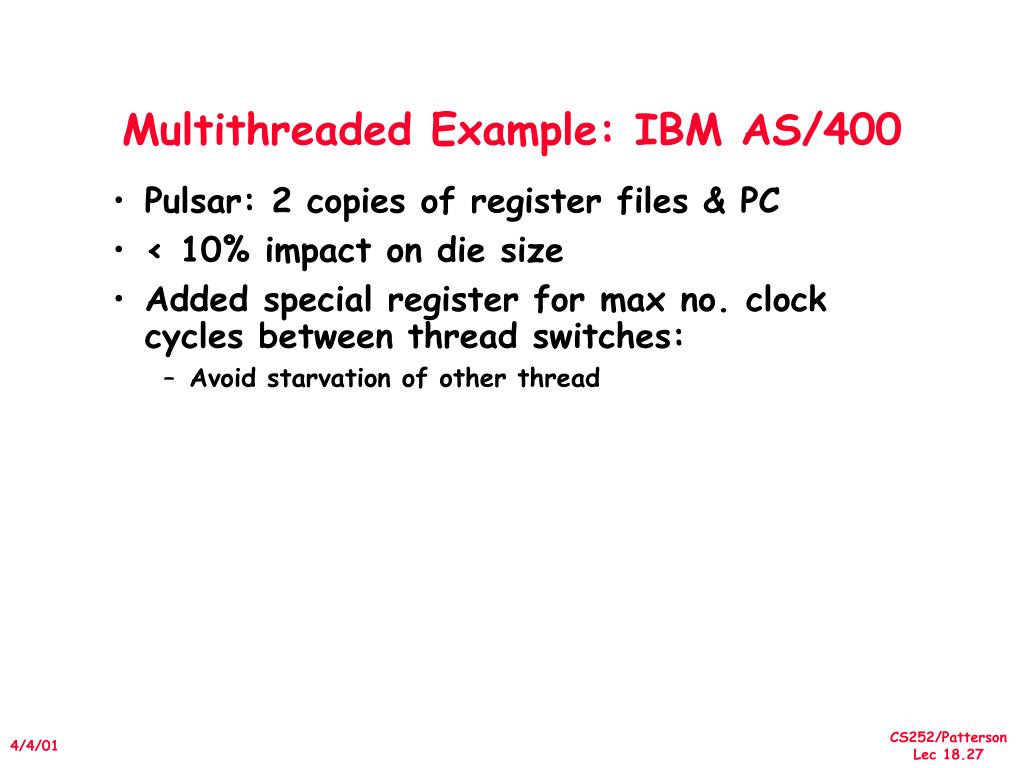 Multithreaded Example: IBM AS/400

• Pulsar: 2 copies of register files & PC
• < 10% impact on die size
• Added special register for max no. clock cycles between thread switches:
– Avoid starvation of other thread

4/4/01

CS252/Patterson
Lec 18.27